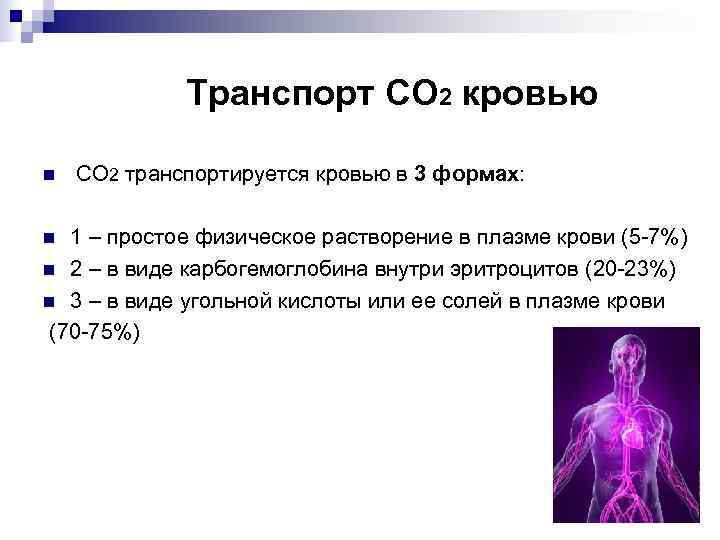 Транспорт $CO_2$ кровью

$CO_2$ транспортируется кровью в **3 формах**:

1 – простое физическое растворение в плазме крови (5-7%)

2 – в виде карбогемоглобина внутри эритроцитов (20-23%)

3 – в виде угольной кислоты или ее солей в плазме крови (70-75%)